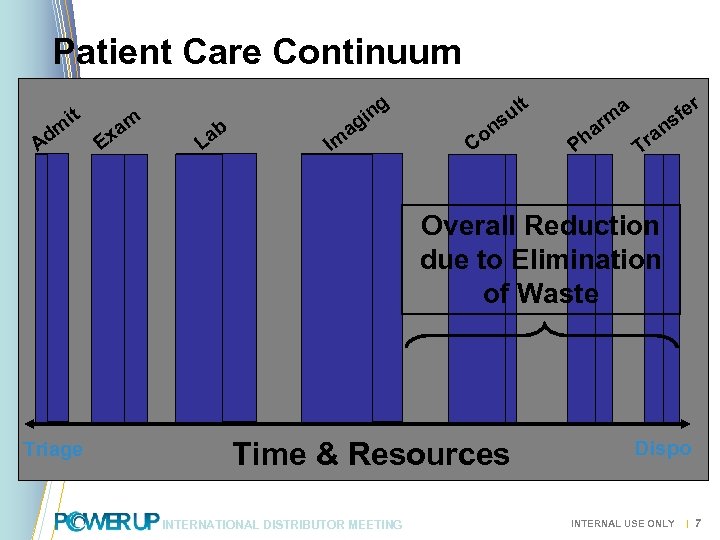 Patient Care Continuum

Admit

Exam

Lab

Imaging

Consult

Pharma

Transfer

Overall Reduction due to Elimination of Waste

Triage

Time & Resources

Dispo

POWER UP INTERNATIONAL DISTRIBUTOR MEETING

INTERNAL USE ONLY | 7